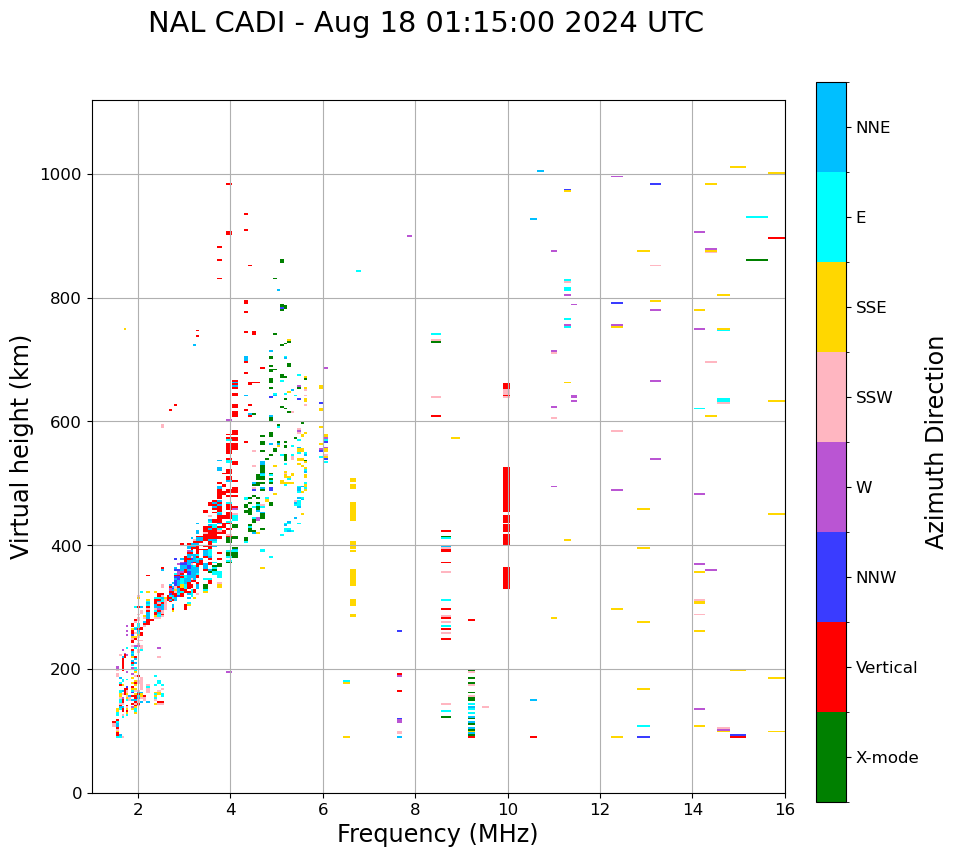 NAL CADI - Aug 18 01:15:00 2024 UTC

Virtual height (km)

1000
800
600
400
200
0

2
4
6
8
10
12
14
16

Frequency (MHz)

NNE
E
SSE
SSW
W
NNW
Vertical
X-mode

Azimuth Direction